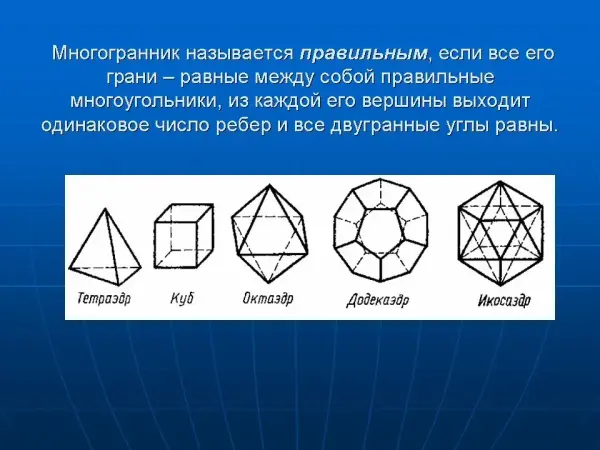 Многогранник называется правильным, если все его грани – равные между собой правильные многоугольники, из каждой его вершины выходит одинаковое число ребер и все двугранные углы равны.

Тетраэдр

Куб

Октаэдр

Додекаэдр

Икосаэдр